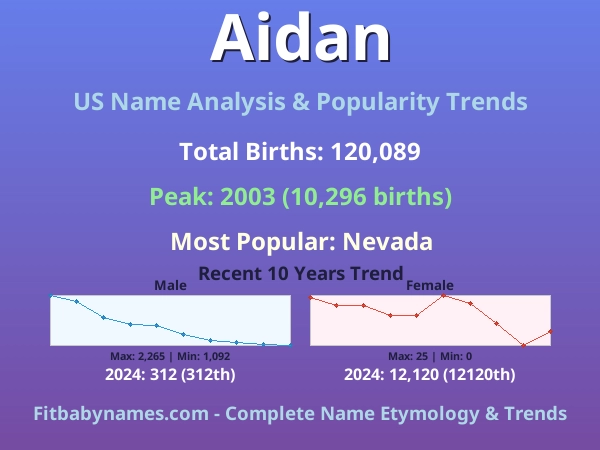 Aidan

US Name Analysis & Popularity Trends

Total Births: 120,089

Peak: 2003 (10,296 births)

Most Popular: Nevada

Recent 10 Years Trend

Male

Max: 2,265 | Min: 1,092

2024: 312 (312th)

Female

Max: 25 | Min: 0

2024: 12,120 (12120th)

Fitbabynames.com - Complete Name Etymology & Trends